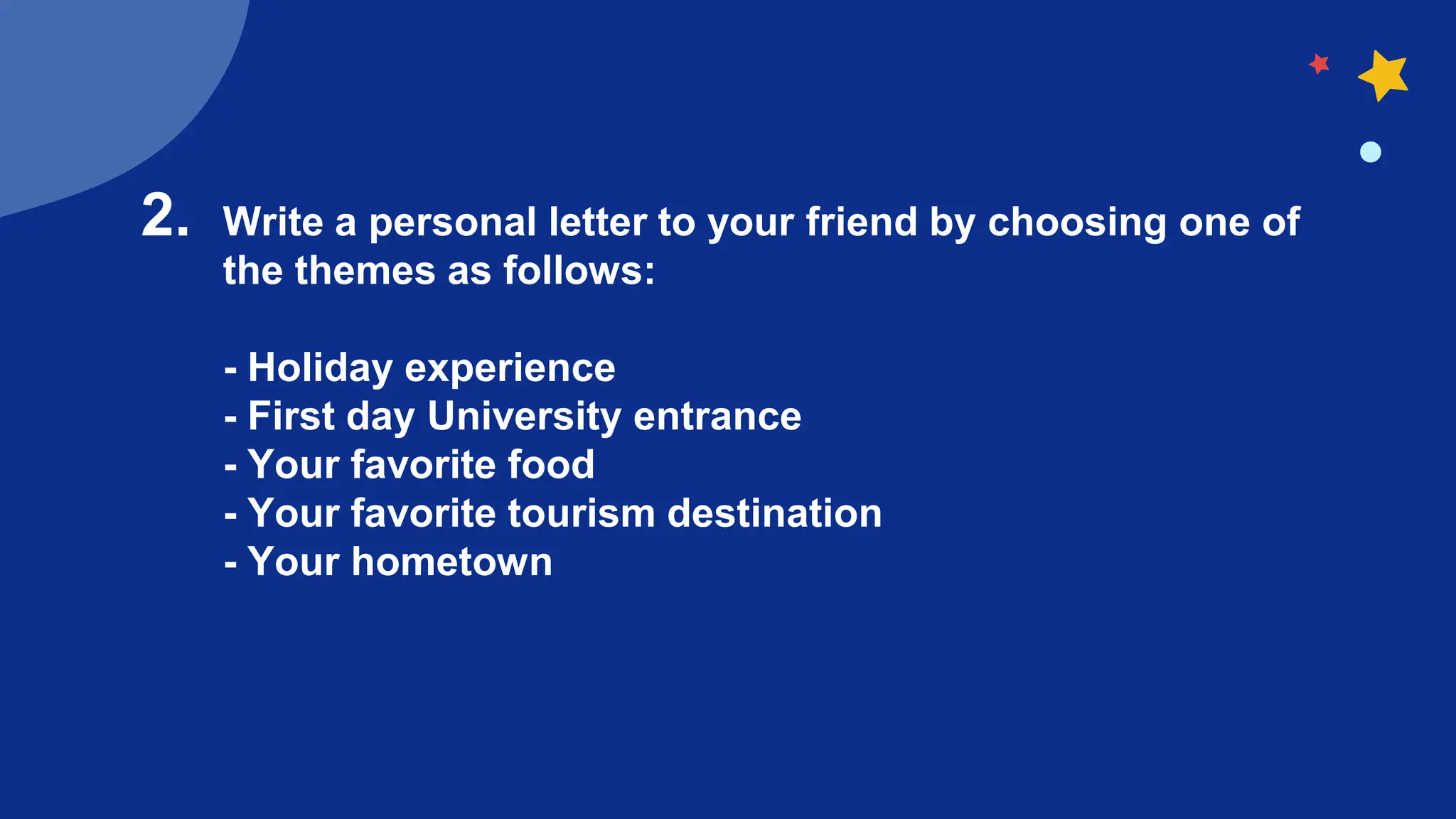 2. Write a personal letter to your friend by choosing one of the themes as follows:

- Holiday experience
- First day University entrance
- Your favorite food
- Your favorite tourism destination
- Your hometown